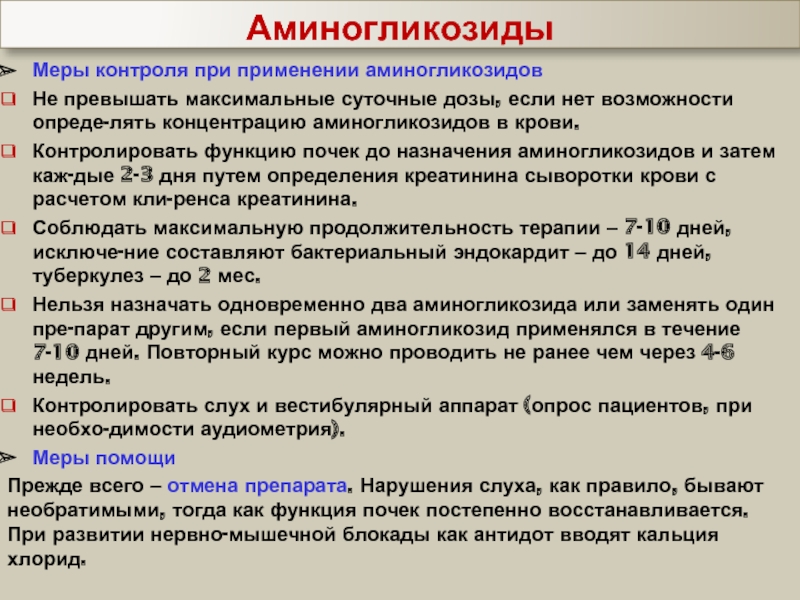 Аминогликозиды

Меры контроля при применении аминогликозидов

Не превышать максимальные суточные дозы, если нет возможности опреде-лять концентрацию аминогликозидов в крови.

Контролировать функцию почек до назначения аминогликозидов и затем каж-дые 2-3 дня путем определения креатинина сыворотки крови с расчетом кли-ренса креатинина.

Соблюдать максимальную продолжительность терапии – 7-10 дней, исключе-ние составляют бактериальный эндокардит – до 14 дней, туберкулез – до 2 мес.

Нельзя назначать одновременно два аминогликозида или заменять один пре-парат другим, если первый аминогликозид применялся в течение 7-10 дней. Повторный курс можно проводить не ранее чем через 4-6 недель.

Контролировать слух и вестибулярный аппарат (опрос пациентов, при необхо-димости аудиометрия).

Меры помощи

Прежде всего – отмена препарата. Нарушения слуха, как правило, бывают необратимыми, тогда как функция почек постепенно восстанавливается. При развитии нервно-мышечной блокады как антидот вводят кальция хлорид.